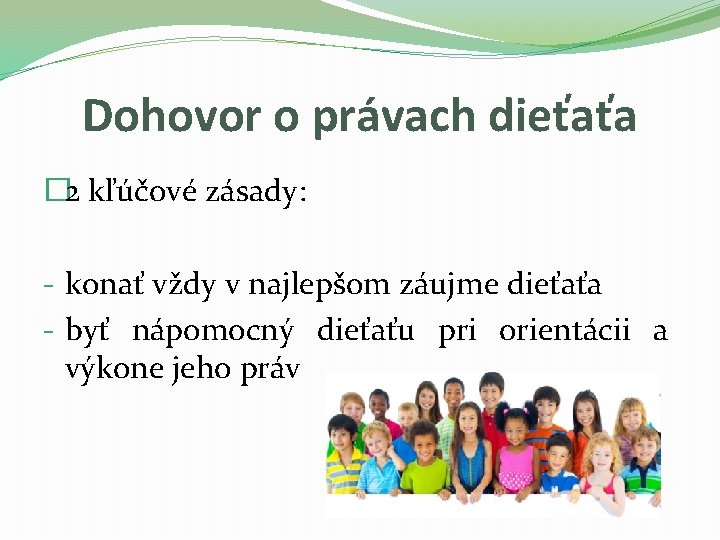 Dohovor o právach dieťaťa

2 kľúčové zásady:

- konať vždy v najlepšom záujme dieťaťa
- byť nápomocný dieťaťu pri orientácii a výkone jeho práv